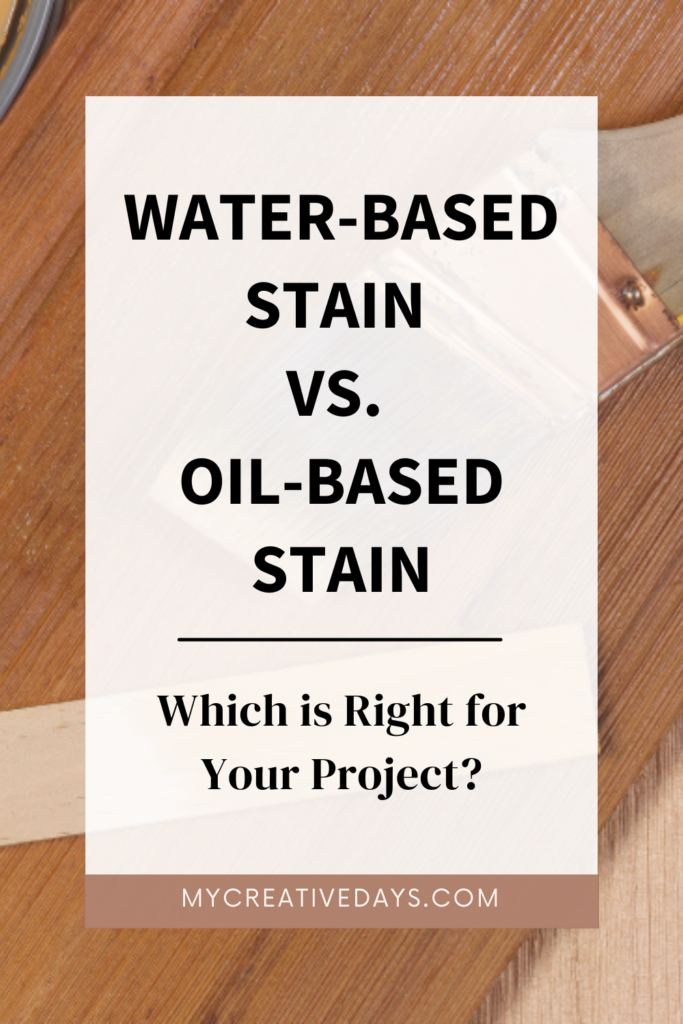 WATER-BASED STAIN VS. OIL-BASED STAIN

Which is Right for Your Project?

MYCREATIVEDAYS.COM